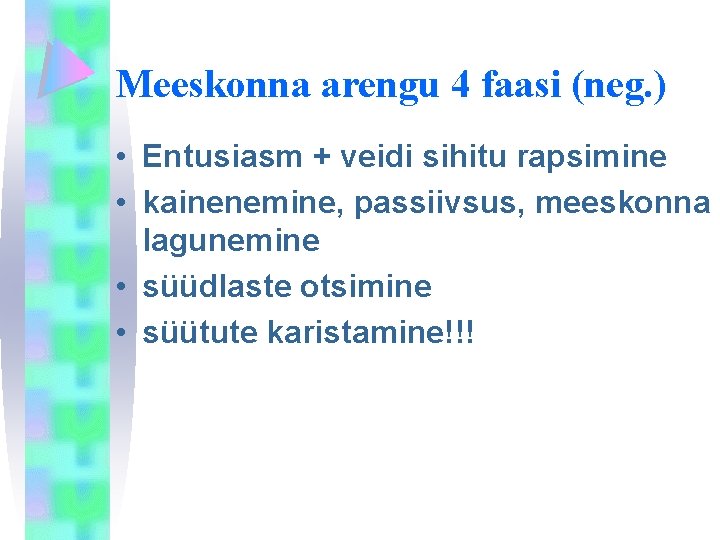 Meeskonna arengu 4 faasi (neg.)

• Entusiasm + veidi sihitu rapsimine
• kainenemine, passiivsus, meeskonna lagunemine
• süüdlaste otsimine
• süütute karistamine!!!